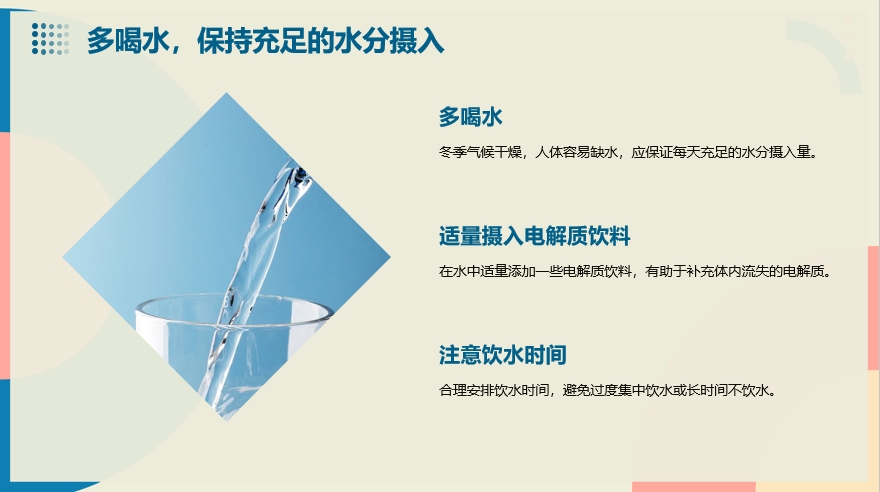 多喝水，保持充足的水分摄入

多喝水

冬季气候干燥，人体容易缺水，应保证每天充足的水分摄入量。

适量摄入电解质饮料

在水中适量添加一些电解质饮料，有助于补充体内流失的电解质。

注意饮水时间

合理安排饮水时间，避免过度集中饮水或长时间不饮水。